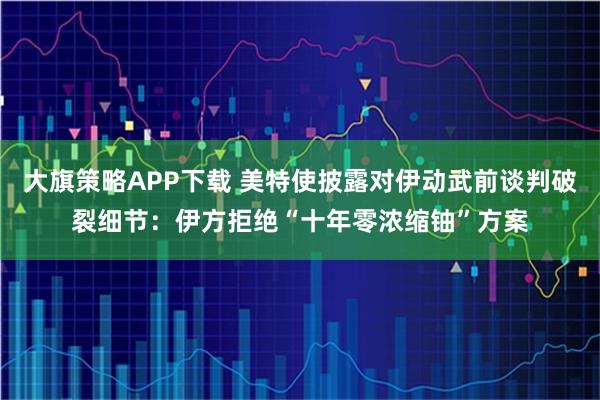 大旗策略APP下载 美特使披露对伊动武前谈判破裂细节：伊方拒绝“十年零浓缩铀”方案